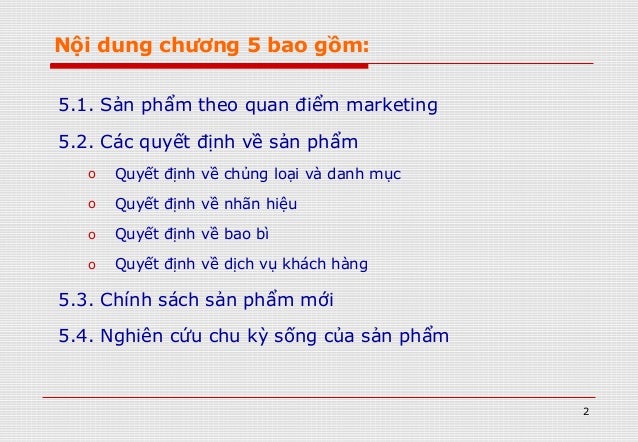 Nội dung chương 5 bao gồm:

5.1. Sản phẩm theo quan điểm marketing

5.2. Các quyết định về sản phẩm

o Quyết định về chủng loại và danh mục

o Quyết định về nhãn hiệu

o Quyết định về bao bì

o Quyết định về dịch vụ khách hàng

5.3. Chính sách sản phẩm mới

5.4. Nghiên cứu chu kỳ sống của sản phẩm

2